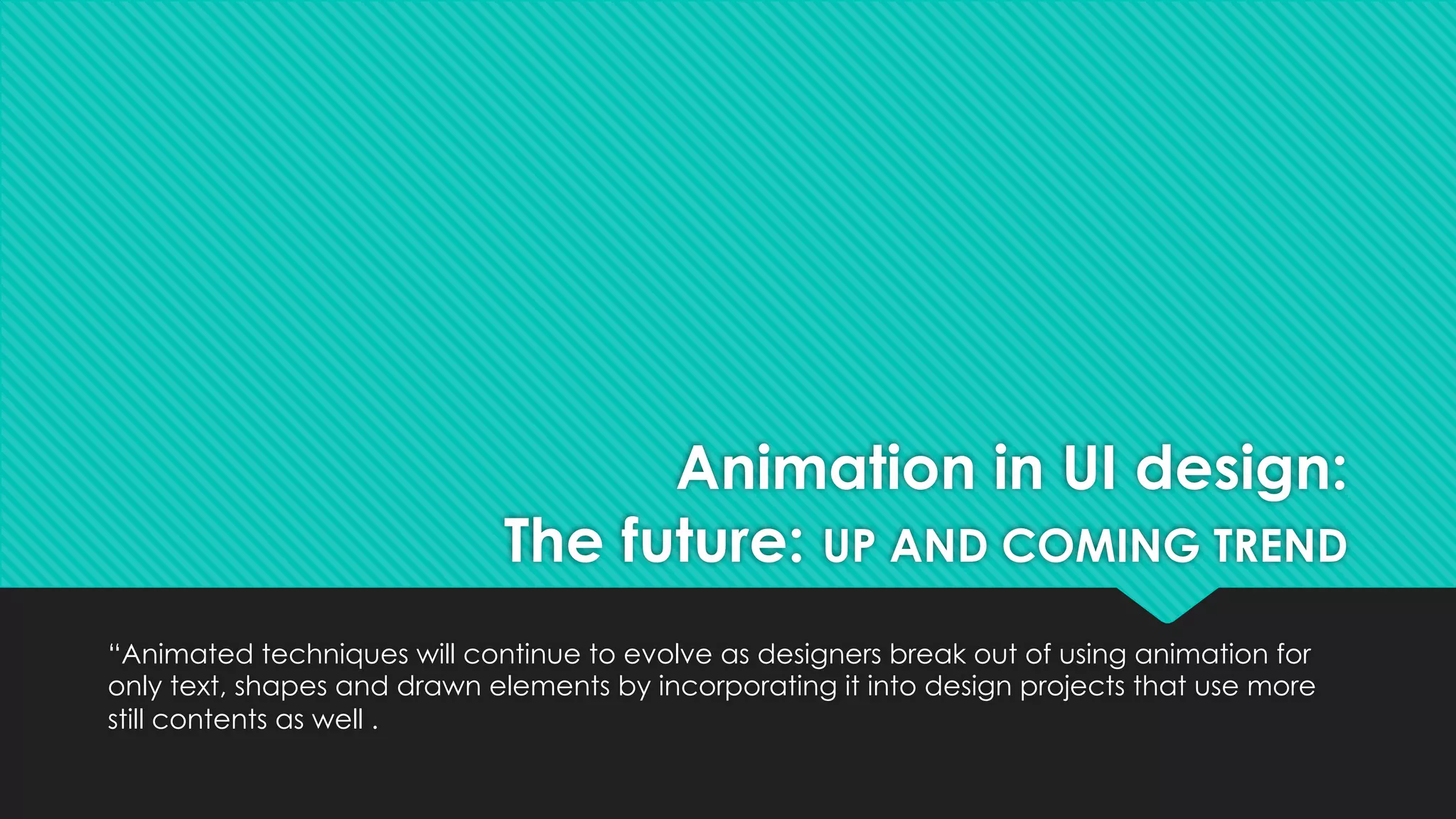 Animation in UI design:
The future: UP AND COMING TREND

“Animated techniques will continue to evolve as designers break out of using animation for only text, shapes and drawn elements by incorporating it into design projects that use more still contents as well .